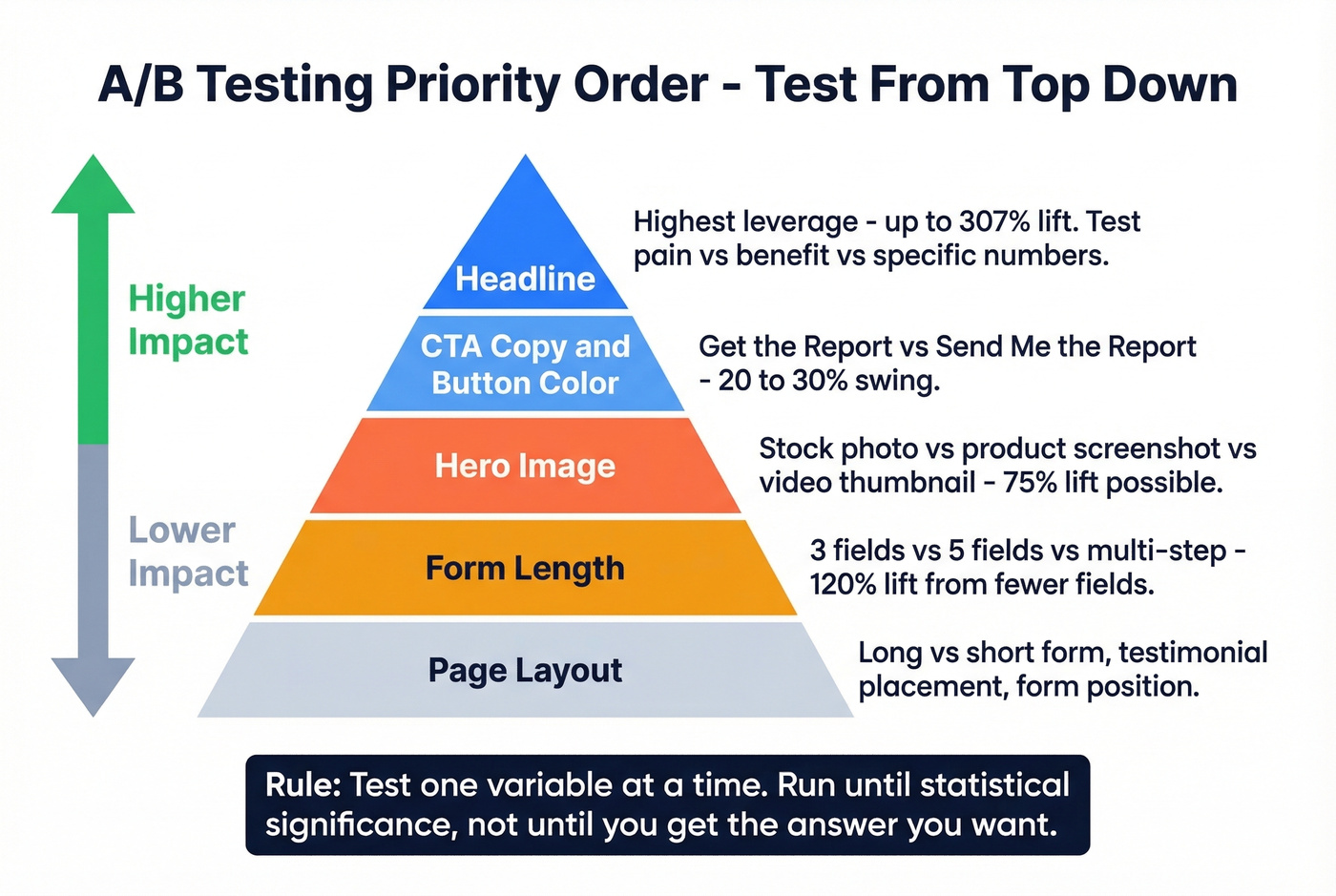 A/B Testing Priority Order - Test From Top Down

Higher Impact

Lower Impact

Headline

Highest leverage - up to 307% lift. Test pain vs benefit vs specific numbers.

CTA Copy and Button Color

Get the Report vs Send Me the Report - 20 to 30% swing.

Hero Image

Stock photo vs product screenshot vs video thumbnail - 75% lift possible.

Form Length

3 fields vs 5 fields vs multi-step - 120% lift from fewer fields.

Page Layout

Long vs short form, testimonial placement, form position.

Rule: Test one variable at a time. Run until statistical significance, not until you get the answer you want.